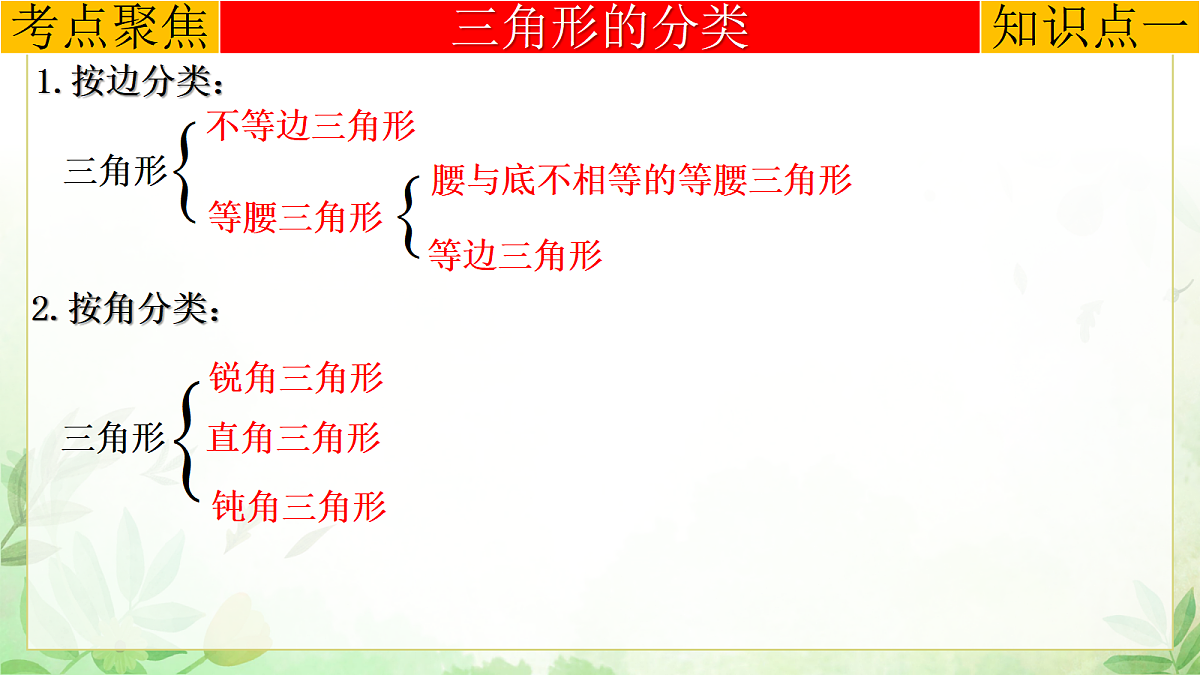 考点聚焦

三角形的分类

知识点一

1. 按边分类：

三角形
不等边三角形
等腰三角形
腰与底不相等的等腰三角形
等边三角形

2. 按角分类：

三角形
锐角三角形
直角三角形
钝角三角形